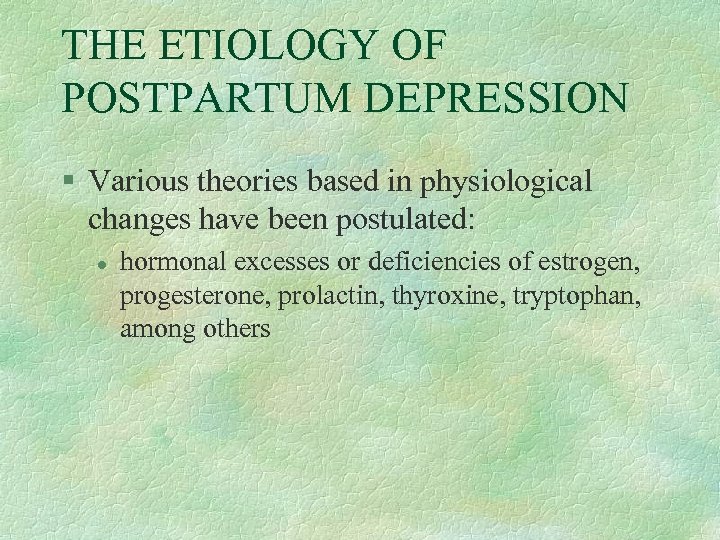 THE ETIOLOGY OF POSTPARTUM DEPRESSION

§ Various theories based in physiological changes have been postulated:

• hormonal excesses or deficiencies of estrogen, progesterone, prolactin, thyroxine, tryptophan, among others